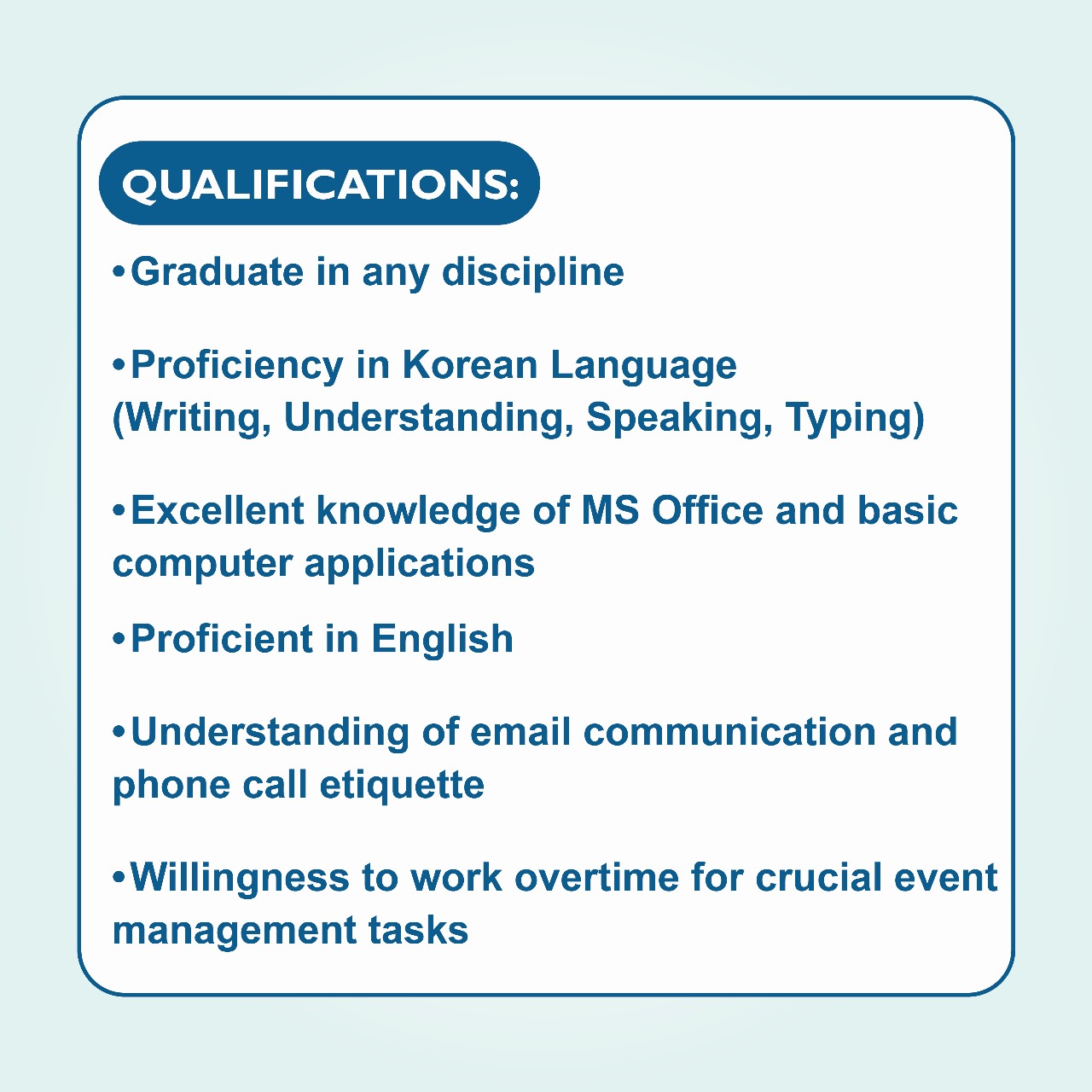 QUALIFICATIONS:

•Graduate in any discipline

•Proficiency in Korean Language (Writing, Understanding, Speaking, Typing)

•Excellent knowledge of MS Office and basic computer applications

•Proficient in English

•Understanding of email communication and phone call etiquette

•Willingness to work overtime for crucial event management tasks